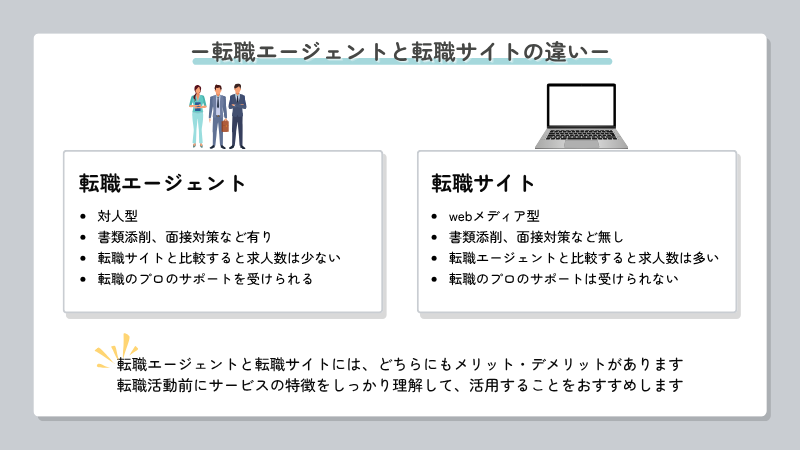 ー転職エージェントと転職サイトの違いー

転職エージェント

- 対人型
- 書類添削、面接対策など有り
- 転職サイトと比較すると求人数は少ない
- 転職のプロのサポートを受けられる

転職サイト

- webメディア型
- 書類添削、面接対策など無し
- 転職エージェントと比較すると求人数は多い
- 転職のプロのサポートは受けられない

転職エージェントと転職サイトには、どちらにもメリット・デメリットがあります
転職活動前にサービスの特徴をしっかり理解して、活用することをおすすめします